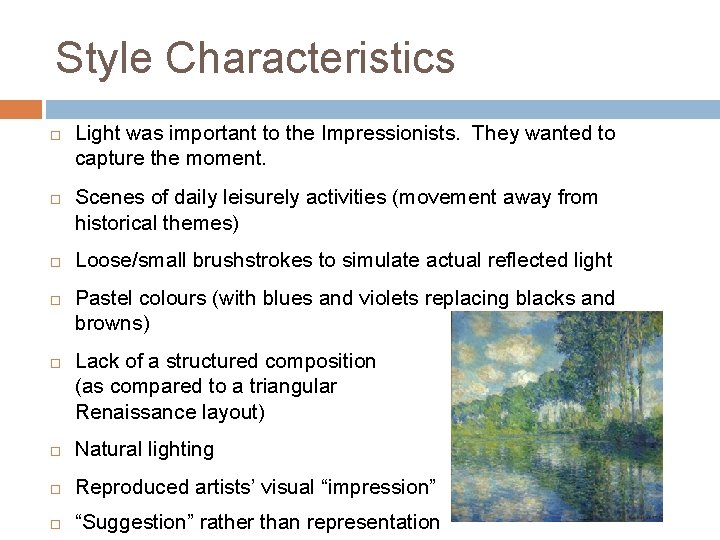 Style Characteristics

□ Light was important to the Impressionists.  They wanted to capture the moment.

□ Scenes of daily leisurely activities (movement away from historical themes)

□ Loose/small brushstrokes to simulate actual reflected light

□ Pastel colours (with blues and violets replacing blacks and browns)

□ Lack of a structured composition (as compared to a triangular Renaissance layout)

□ Natural lighting

□ Reproduced artists' visual "impression"

□ "Suggestion" rather than representation